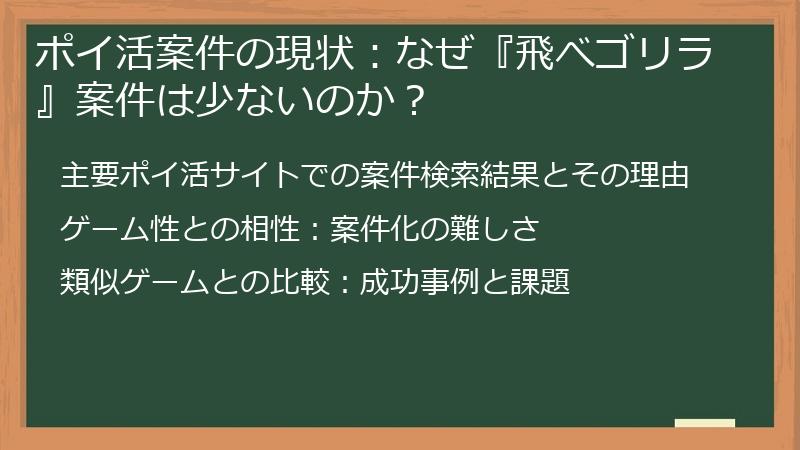 ポイ活案件の現状：なぜ『飛べゴリラ』案件は少ないのか？

主要ポイ活サイトでの案件検索結果とその理由

ゲーム性との相性：案件化の難しさ

類似ゲームとの比較：成功事例と課題